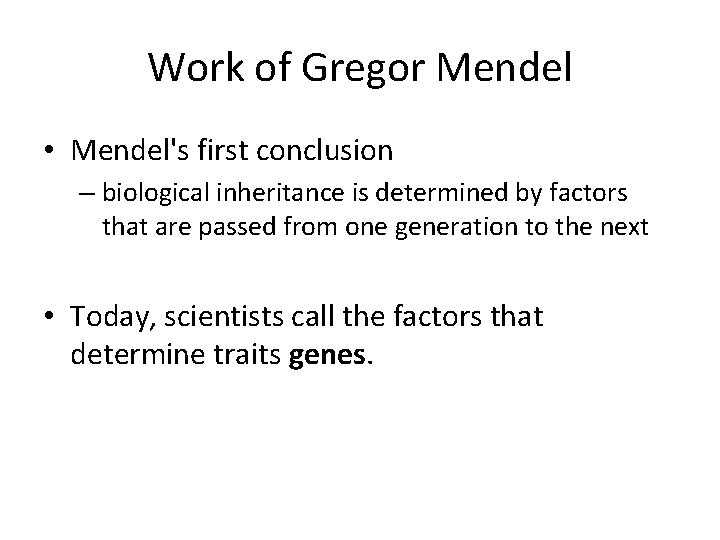 Work of Gregor Mendel

• Mendel's first conclusion
– biological inheritance is determined by factors that are passed from one generation to the next

• Today, scientists call the factors that determine traits genes.